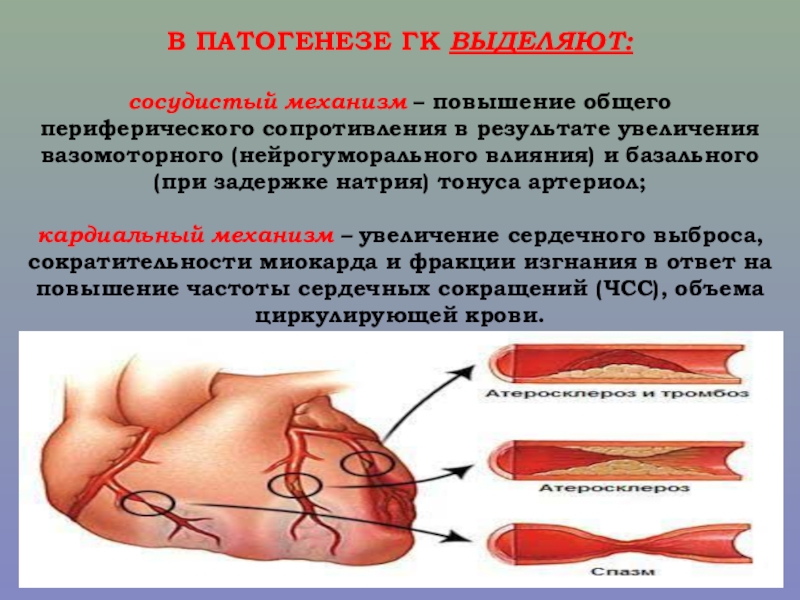 В ПАТОГЕНЕЗЕ ГК ВЫДЕЛЯЮТ:

сосудистый механизм – повышение общего периферического сопротивления в результате увеличения вазомоторного (нейрогуморального влияния) и базального (при задержке натрия) тонуса артериол;

кардиальный механизм – увеличение сердечного выброса, сократительности миокарда и фракции изгнания в ответ на повышение частоты сердечных сокращений (ЧСС), объема циркулирующей крови.

Атеросклероз и тромбоз

Атеросклероз

Спазм